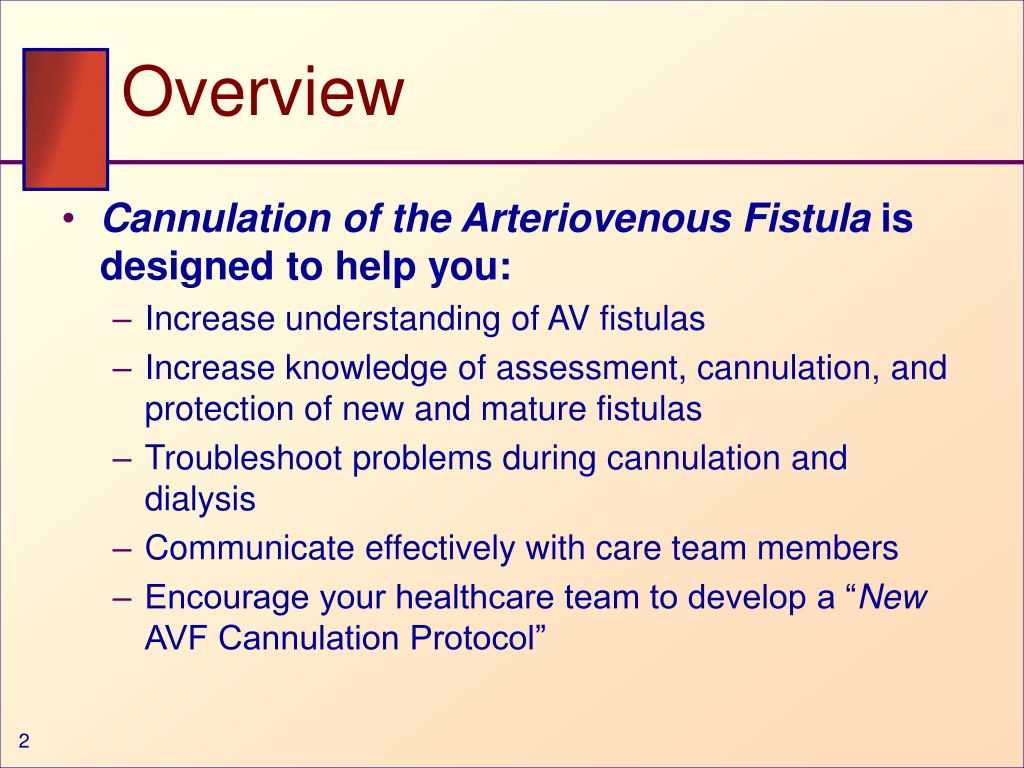 Overview

• Cannulation of the Arteriovenous Fistula is designed to help you:
– Increase understanding of AV fistulas
– Increase knowledge of assessment, cannulation, and protection of new and mature fistulas
– Troubleshoot problems during cannulation and dialysis
– Communicate effectively with care team members
– Encourage your healthcare team to develop a “New AVF Cannulation Protocol”

2